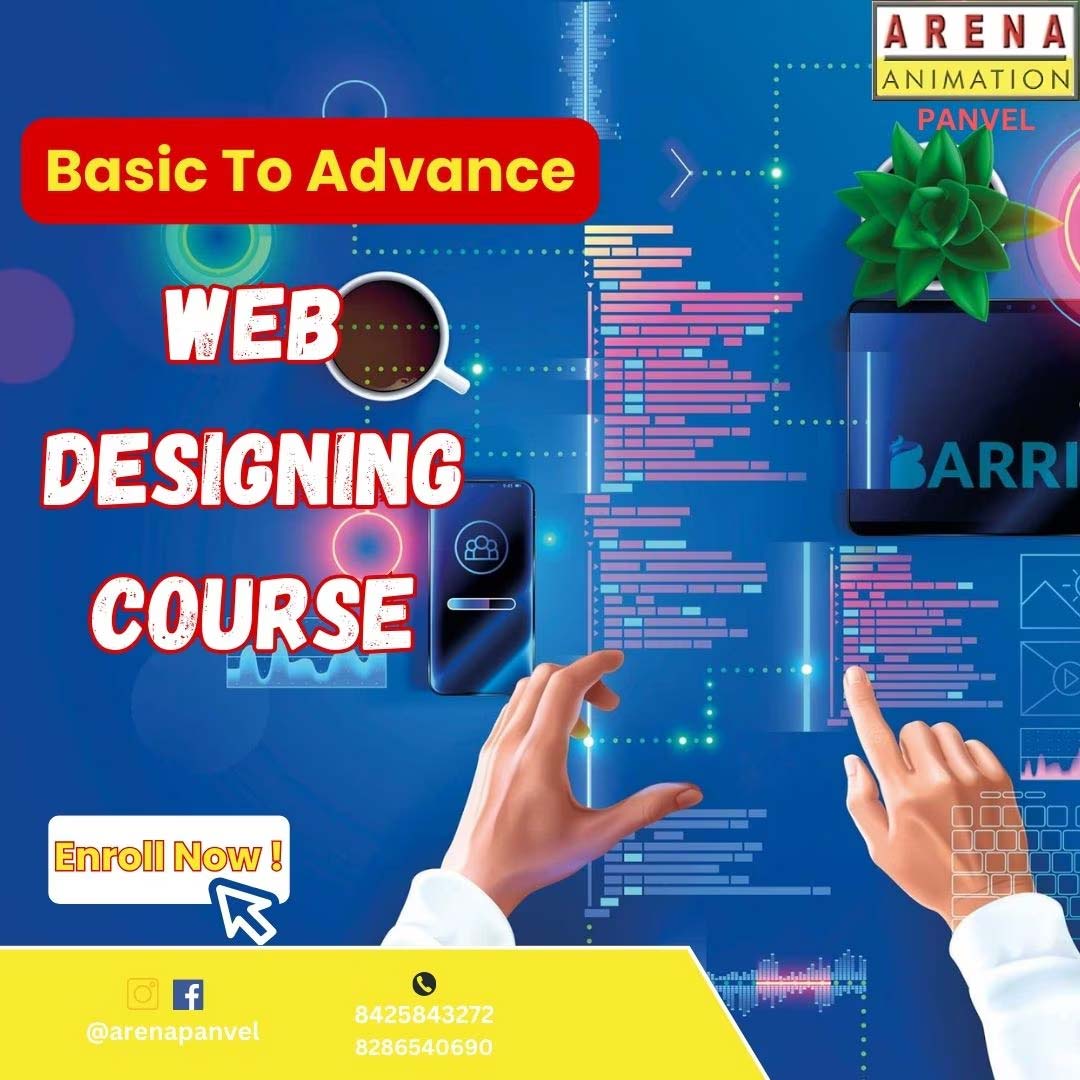 ARENA
ANIMATION
PANVEL

Basic To Advance

WEB
DESIGNING
COURSE

BARRI

Enroll Now !

@arenapanvel

8425843272
8286540690